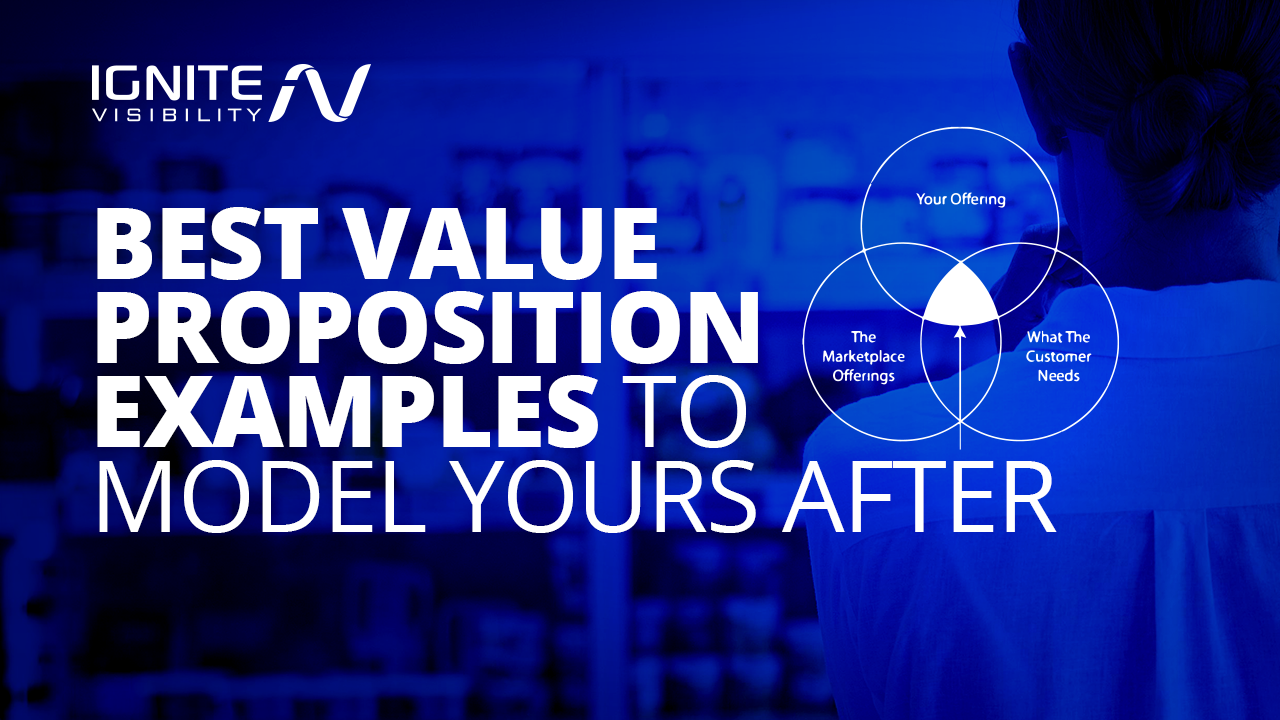 IGNITE VISIBILITY

BEST VALUE PROPOSITION EXAMPLES TO MODEL YOURS AFTER

Your Offering

The Marketplace Offerings

What The Customer Needs